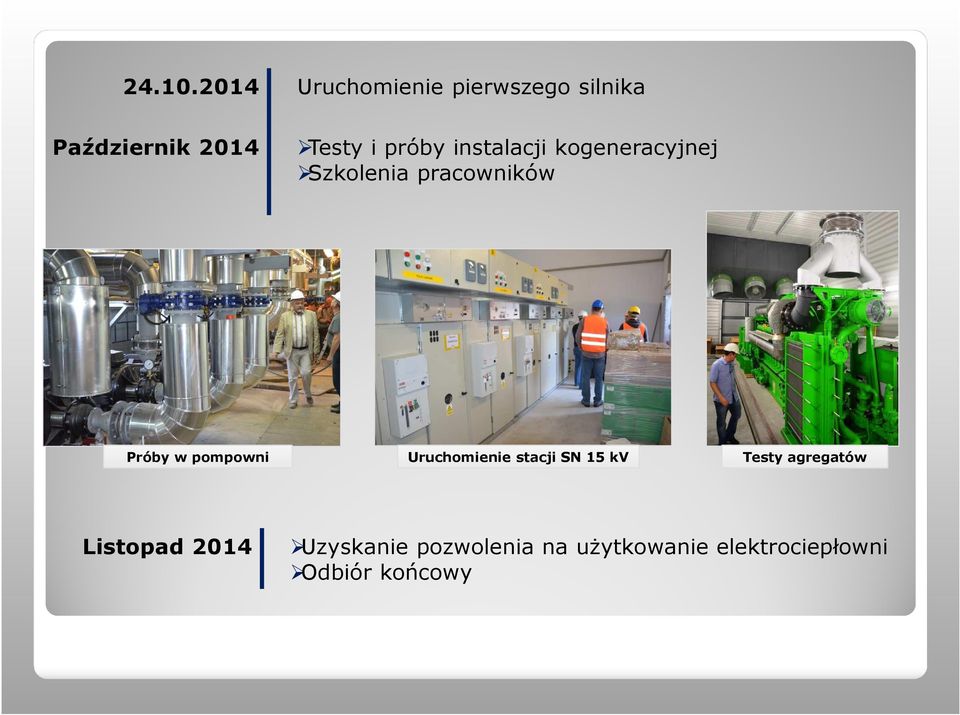 24.10.2014
Uruchomienie pierwszego silnika

Październik 2014
➢Testy i próby instalacji kogeneracyjnej
➢Szkolenia pracowników

Próby w pompowni

Uruchomienie stacji SN 15 kV

Testy agregatów

Listopad 2014
➢Uzyskanie pozwolenia na użytkowanie elektrociepłowni
➢Odbiór końcowy